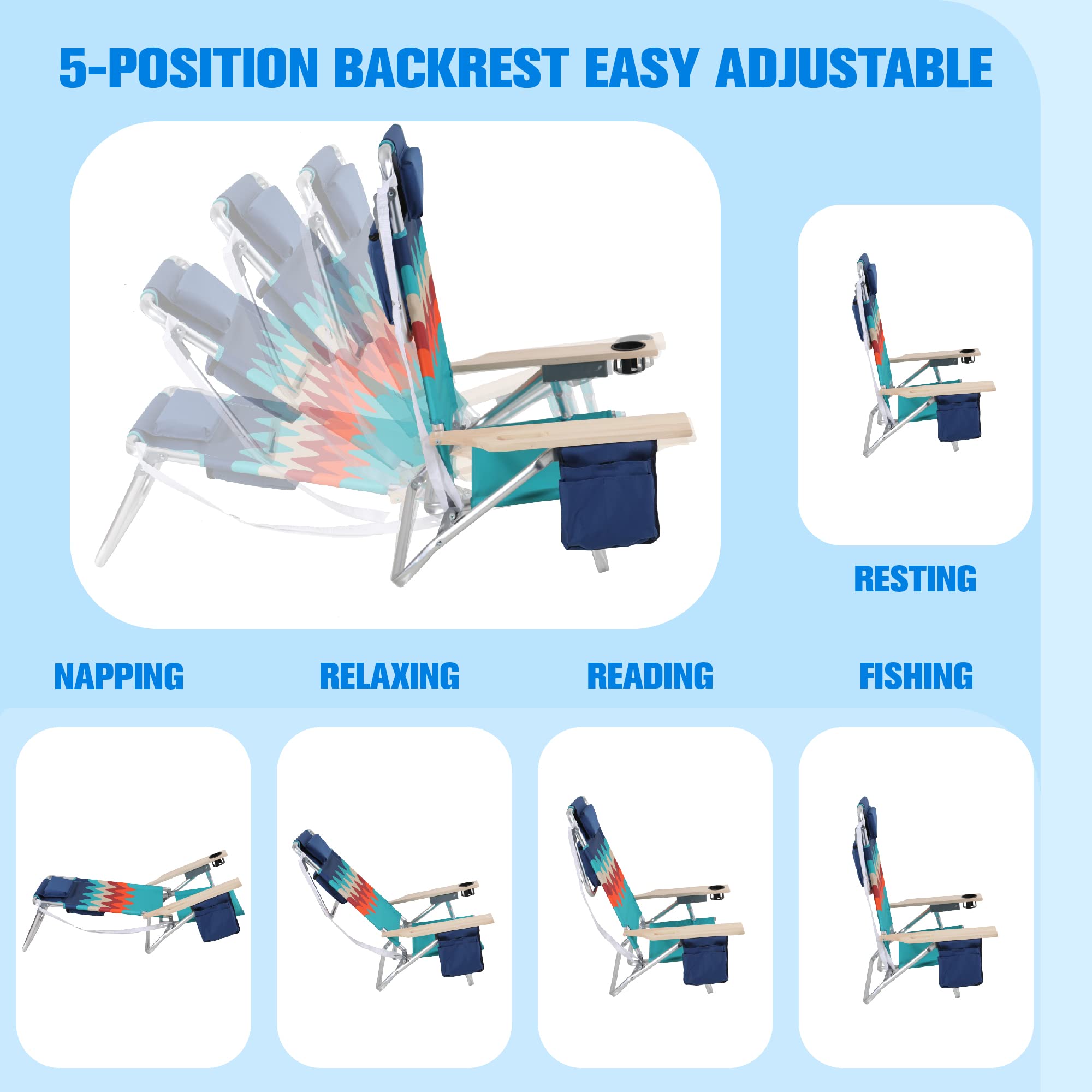 5-POSITION BACKREST EASY ADJUSTABLE

RESTING

NAPPING

RELAXING

READING

FISHING